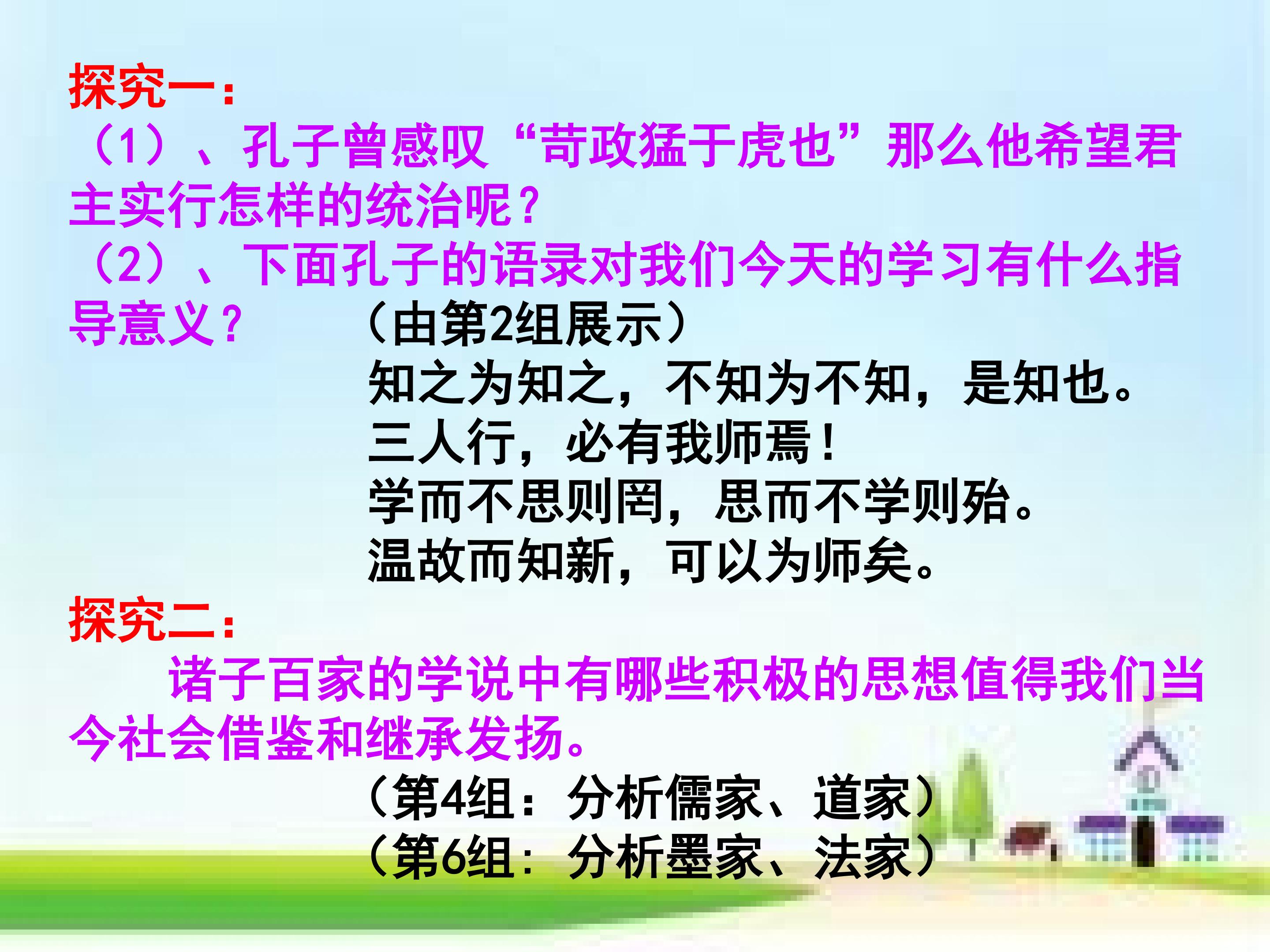 探究一：

（1）、孔子曾感叹“苛政猛于虎也”那么他希望君主实行怎样的统治呢？

（2）、下面孔子的语录对我们今天的学习有什么指导意义？　（由第2组展示）

知之为知之，不知为不知，是知也。

三人行，必有我师焉！

学而不思则罔，思而不学则殆。

温故而知新，可以为师矣。

探究二：

诸子百家的学说中有哪些积极的思想值得我们当今社会借鉴和继承发扬。

（第4组：分析儒家、道家）

（第6组：分析墨家、法家）